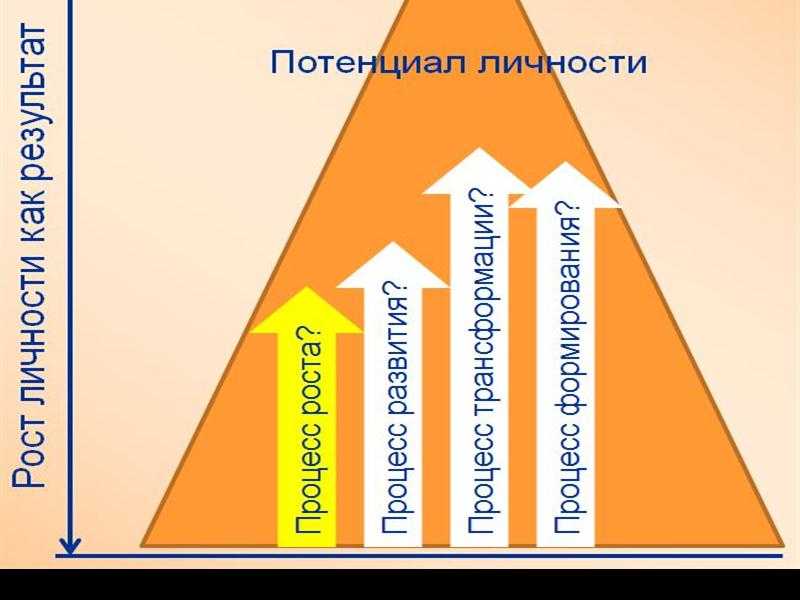 Рост личности как результат

Потенциал личности

Процесс роста?

Процесс развития?

Процесс трансформации?

Процесс формирования?